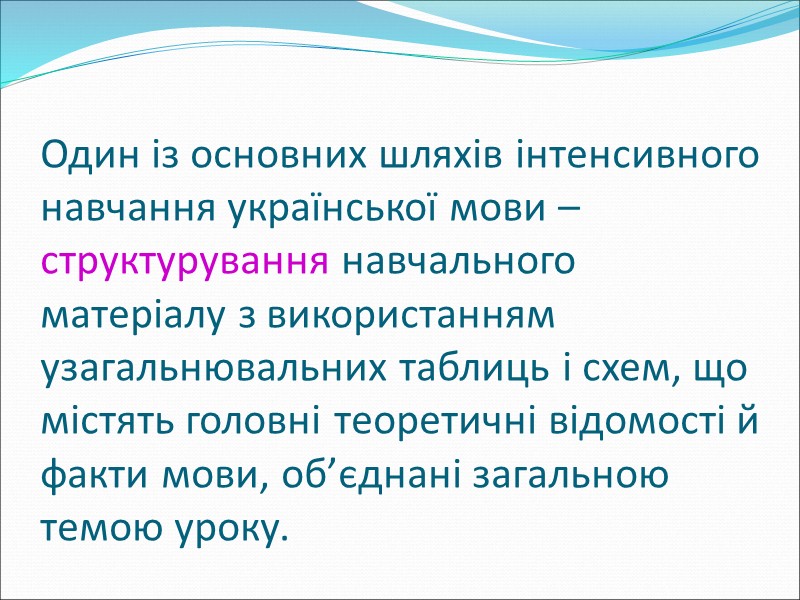 Один із основних шляхів інтенсивного навчання української мови – структурування навчального матеріалу з використанням узагальнювальних таблиць і схем, що містять головні теоретичні відомості й факти мови, об’єднані загальною темою уроку.